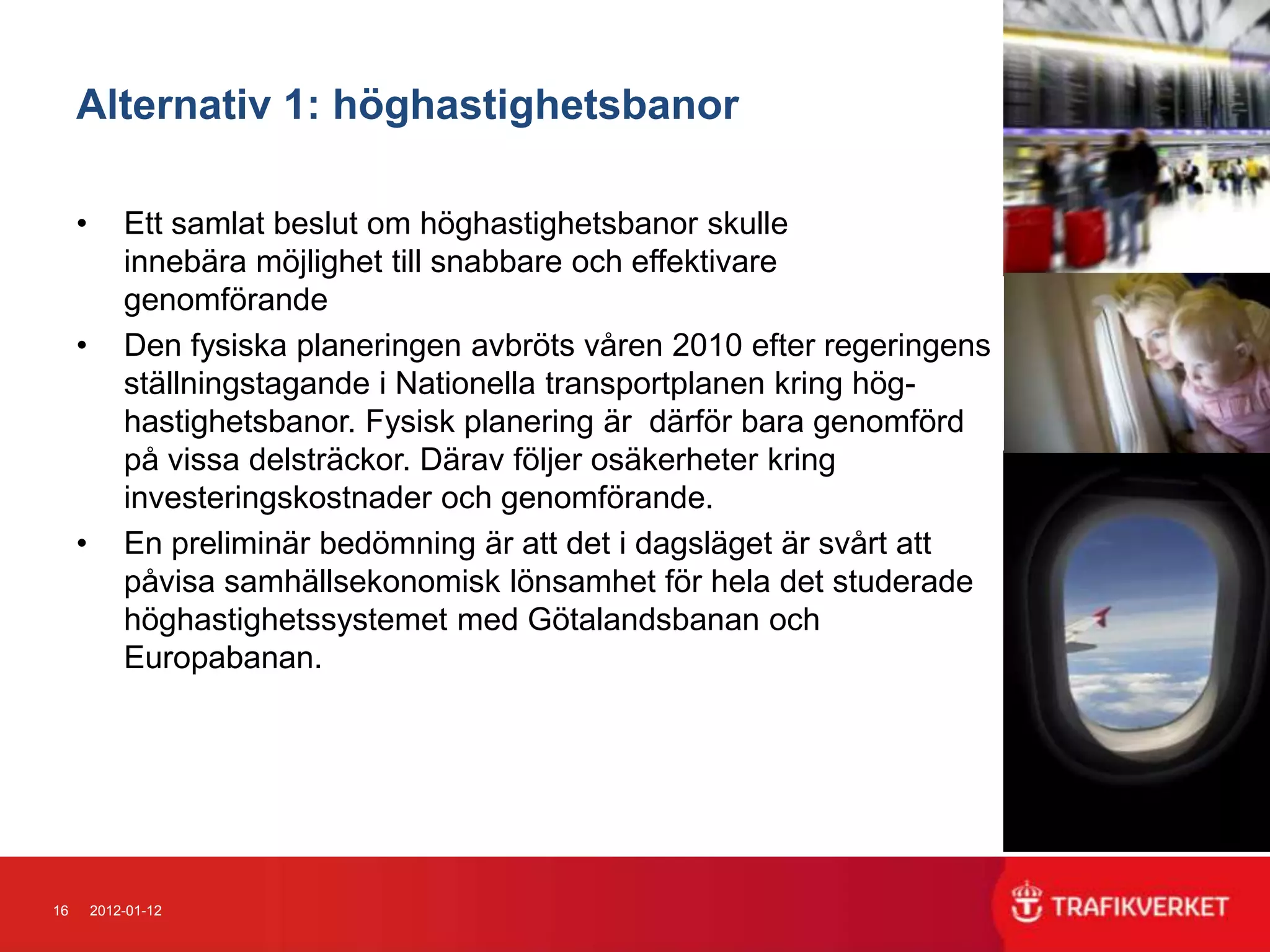 Alternativ 1: höghastighetsbanor

• Ett samlat beslut om höghastighetsbanor skulle innebära möjlighet till snabbare och effektivare genomförande

• Den fysiska planeringen avbröts våren 2010 efter regeringens ställningstagande i Nationella transportplanen kring höghastighetsbanor. Fysisk planering är därför bara genomförd på vissa delsträckor. Därav följer osäkerheter kring investeringskostnader och genomförande.

• En preliminär bedömning är att det i dagsläget är svårt att påvisa samhällsekonomisk lönsamhet för hela det studerade höghastighetssystemet med Götalandsbanan och Europabanan.

16 2012-01-12

TRAFIKVERKET